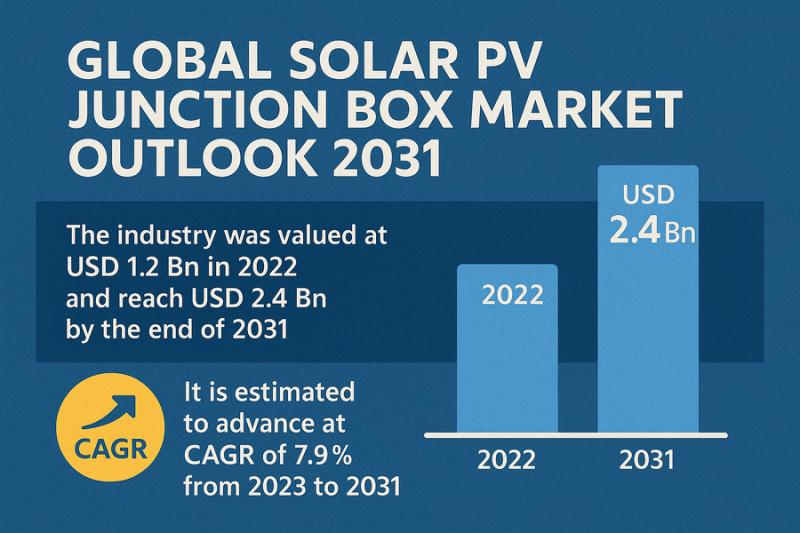 GLOBAL SOLAR PV JUNCTION BOX MARKET OUTLOOK 2031

The industry was valued at USD 1.2 Bn in 2022 and reach USD 2.4 Bn by the end of 2031

CAGR

It is estimated to advance at CAGR of 7.9% from 2023 to 2031

2022

USD 2.4 Bn

2022

2031